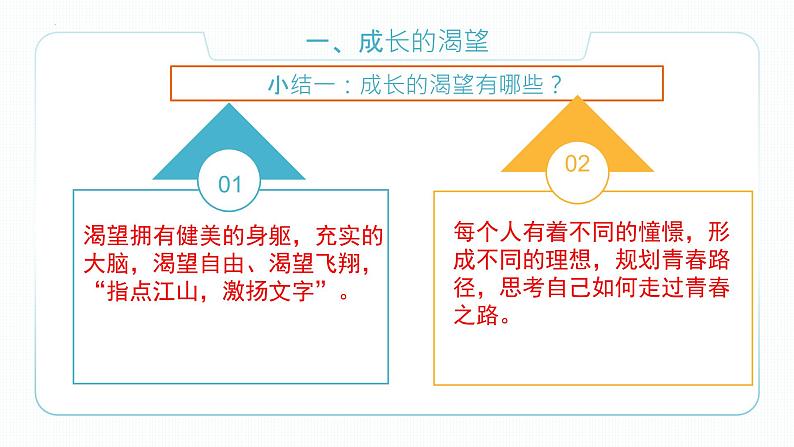 一、成长的渴望

小结一：成长的渴望有哪些？

01

渴望拥有健美的身躯，充实的大脑，渴望自由、渴望飞翔，“指点江山，激扬文字”。

02

每个人有着不同的憧憬，形成不同的理想，规划青春路径，思考自己如何走过青春之路。